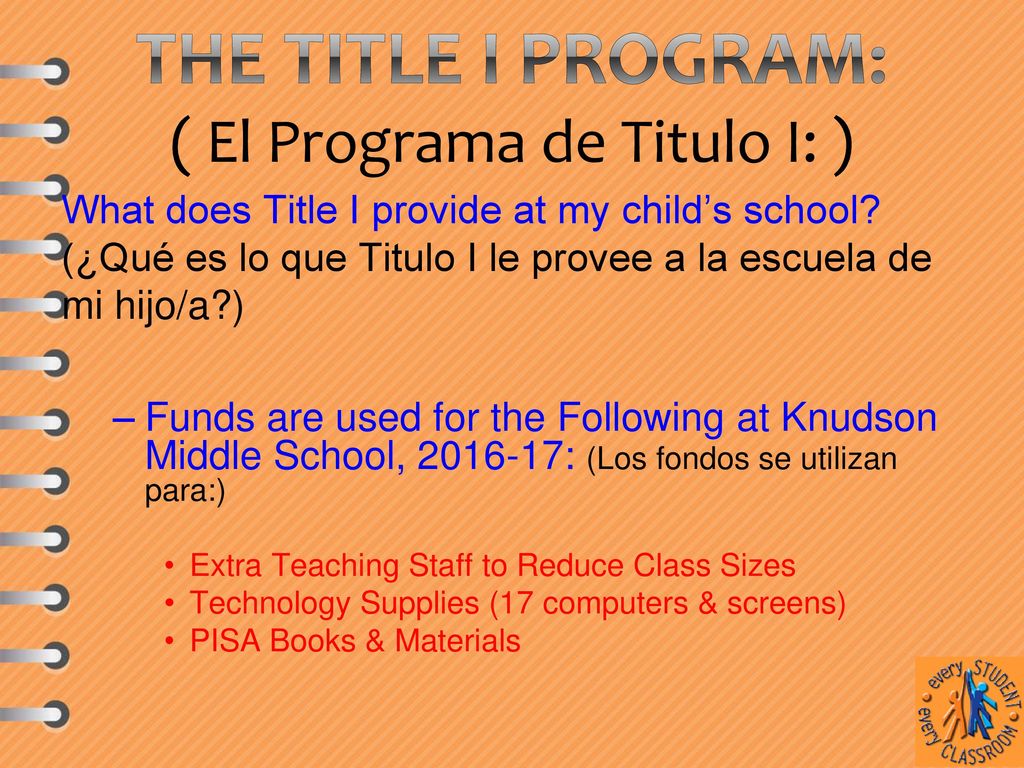 THE TITLE I PROGRAM:
( El Programa de Titulo I: )

What does Title I provide at my child's school? (¿Qué es lo que Titulo I le provee a la escuela de mi hijo/a?)

– Funds are used for the Following at Knudson Middle School, 2016-17: (Los fondos se utilizan para:)

• Extra Teaching Staff to Reduce Class Sizes
• Technology Supplies (17 computers & screens)
• PISA Books & Materials

every STUDENT every CLASSROOM